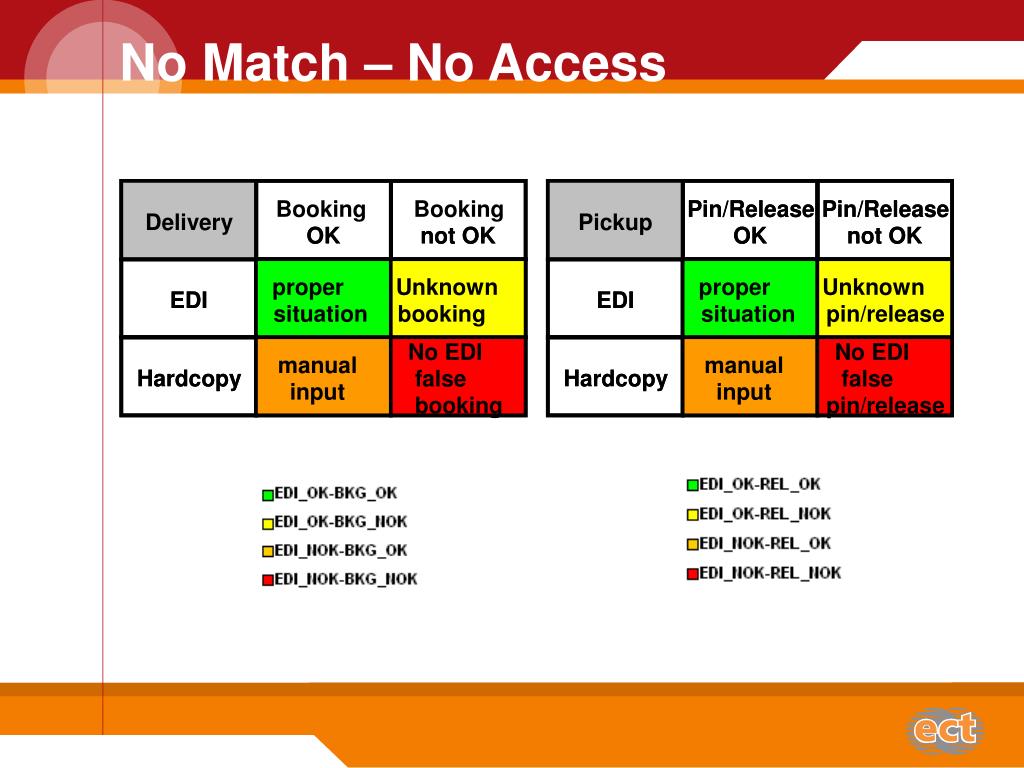 No Match – No Access

| Delivery | Booking OK | Booking not OK |
|---|---|---|
| EDI | proper situation | Unknown booking |
| Hardcopy | manual input | No EDI false booking |

| Pickup | Pin/Release OK | Pin/Release not OK |
|---|---|---|
| EDI | proper situation | Unknown pin/release |
| Hardcopy | manual input | No EDI false pin/release |

EDI_OK-BKG_OK
EDI_OK-BKG_NOK
EDI_NOK-BKG_OK
EDI_NOK-BKG_NOK

EDI_OK-REL_OK
EDI_OK-REL_NOK
EDI_NOK-REL_OK
EDI_NOK-REL_NOK

ect